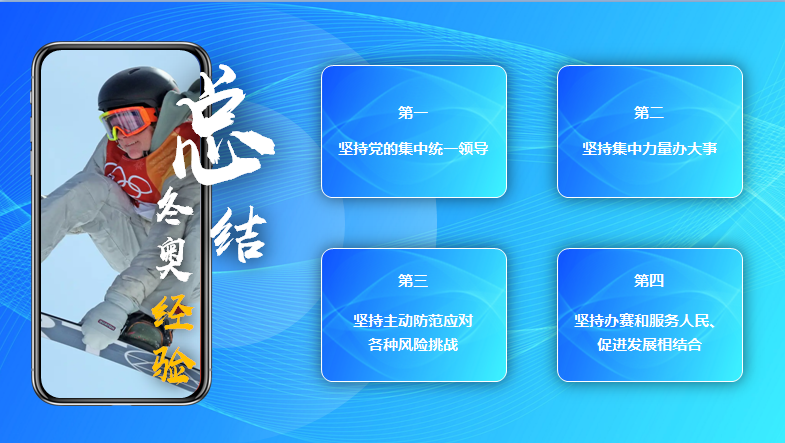 总结

冬奥经验

第一

坚持党的集中统一领导

第二

坚持集中力量办大事

第三

坚持主动防范应对各种风险挑战

第四

坚持办赛和服务人民、促进发展相结合